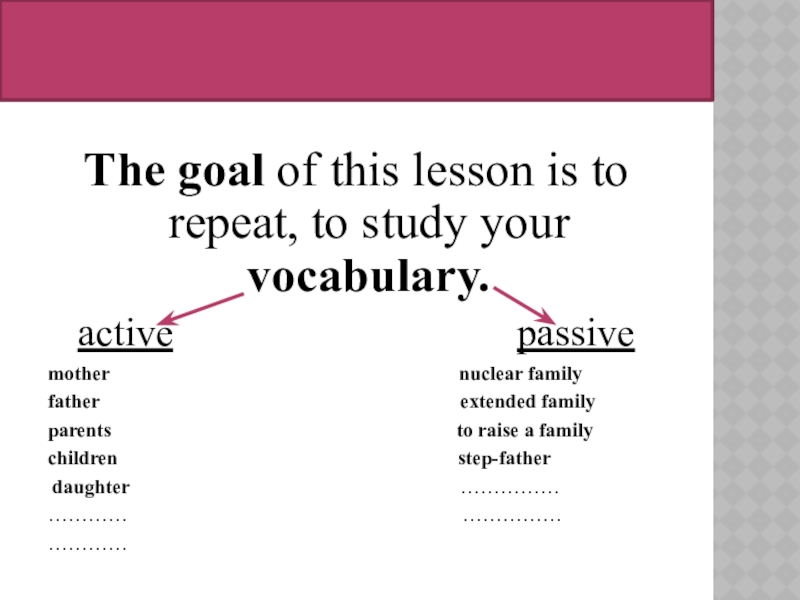 The goal of this lesson is to repeat, to study your vocabulary.

active

mother
father
parents
children
daughter
…………
…………

passive

nuclear family
extended family
to raise a family
step-father
……………
……………